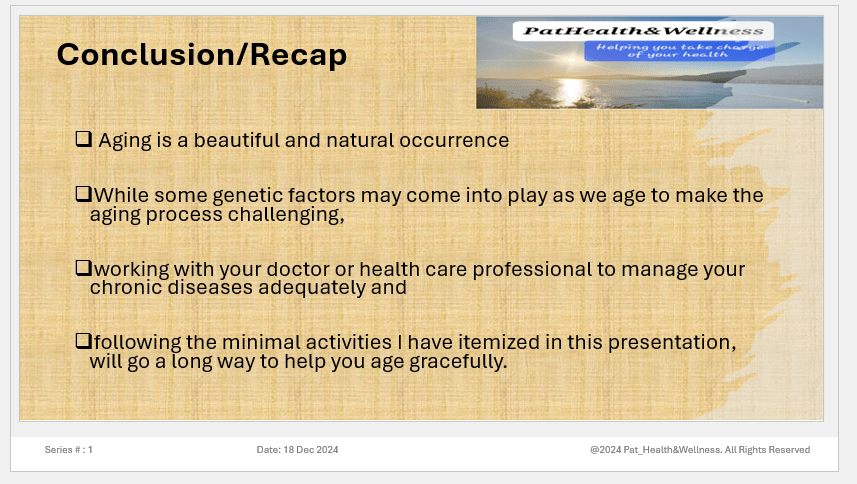 Conclusion/Recap

PatHealth&Wellness

Helping you take charge of your health

❑ Aging is a beautiful and natural occurrence

❑While some genetic factors may come into play as we age to make the aging process challenging,

❑working with your doctor or health care professional to manage your chronic diseases adequately and

❑following the minimal activities I have itemized in this presentation, will go a long way to help you age gracefully.

Series # : 1

Date: 18 Dec 2024

@2024 Pat_Health&Wellness. All Rights Reserved